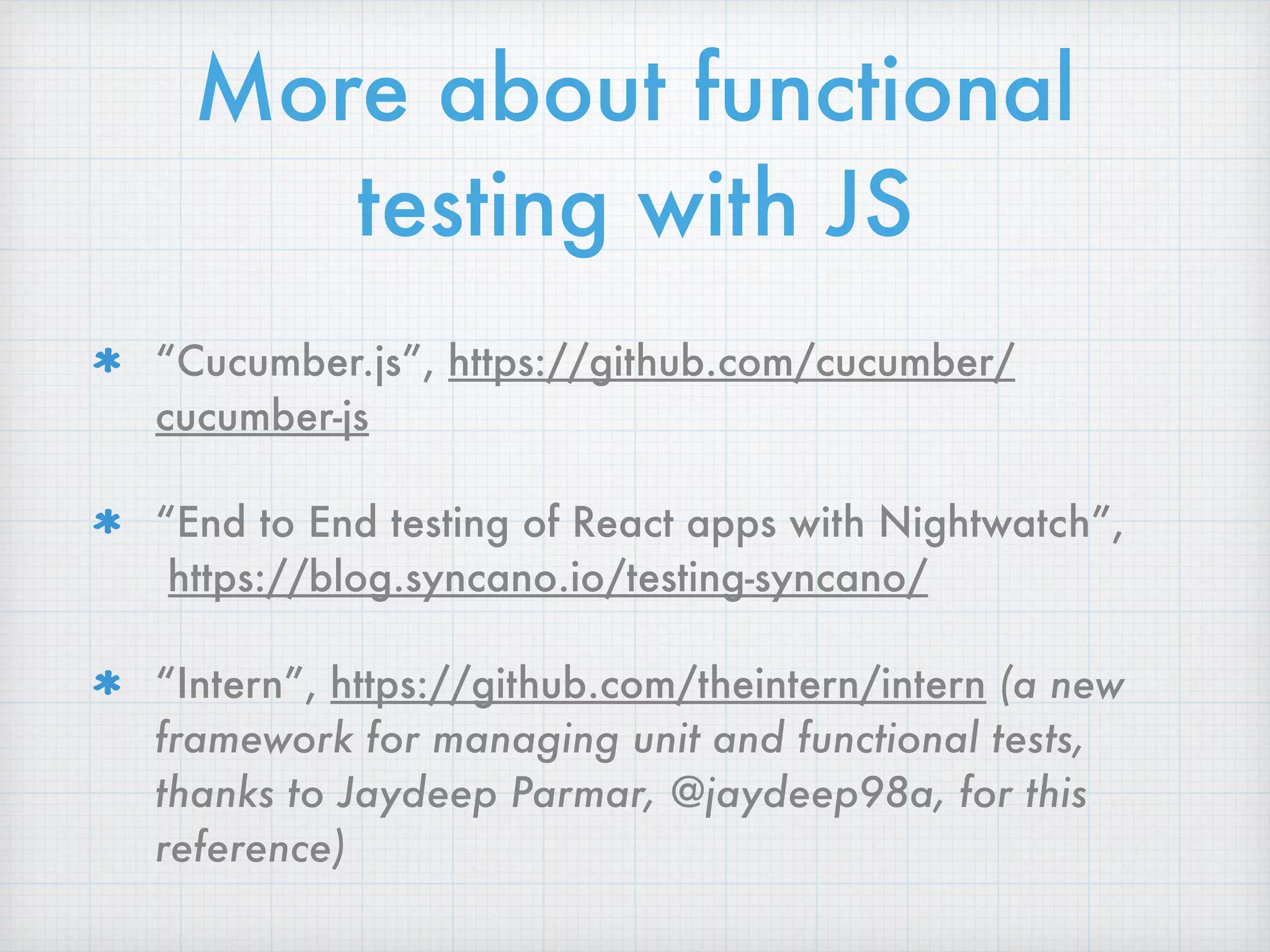 More about functional testing with JS

* “Cucumber.js”, https://github.com/cucumber/cucumber-js

* “End to End testing of React apps with Nightwatch”, https://blog.syncano.io/testing-syncano/

* “Intern”, https://github.com/theintern/intern (a new framework for managing unit and functional tests, thanks to Jaydeep Parmar, @jaydeep98a, for this reference)